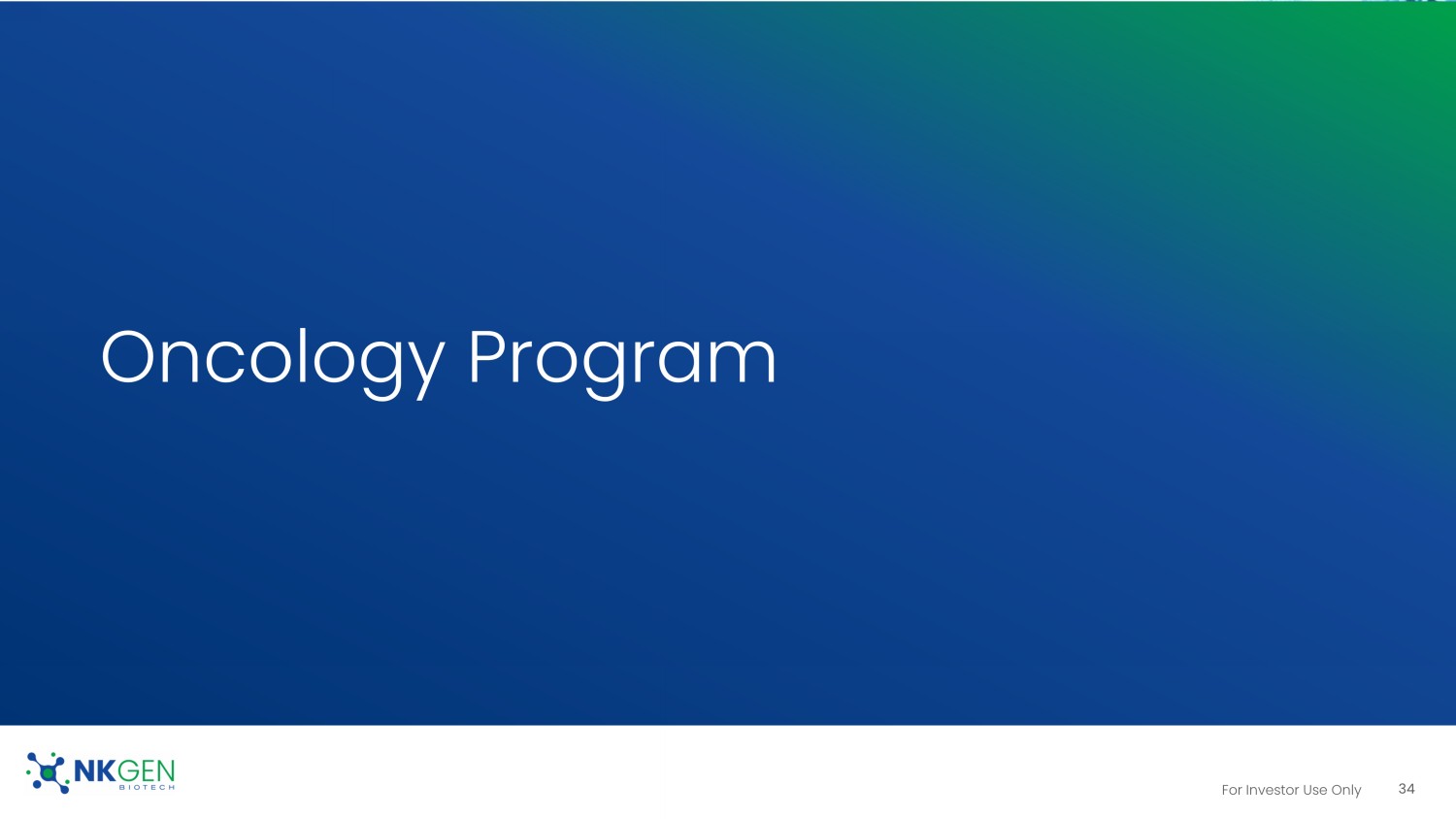 Oncology Program

NKGEN
BIOTECH

For Investor Use Only 34